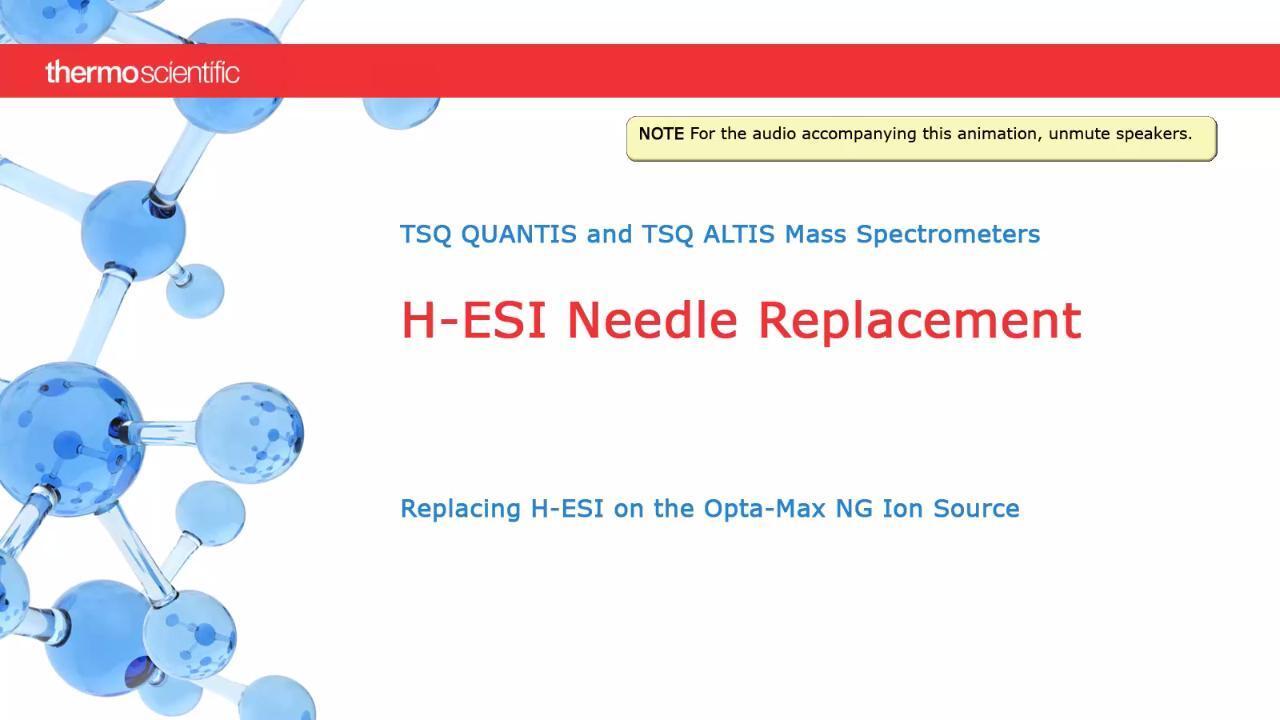 thermoscientific

NOTE For the audio accompanying this animation, unmute speakers.

TSQ QUANTIS and TSQ ALTIS Mass Spectrometers

H-ESI Needle Replacement

Replacing H-ESI on the Opta-Max NG Ion Source